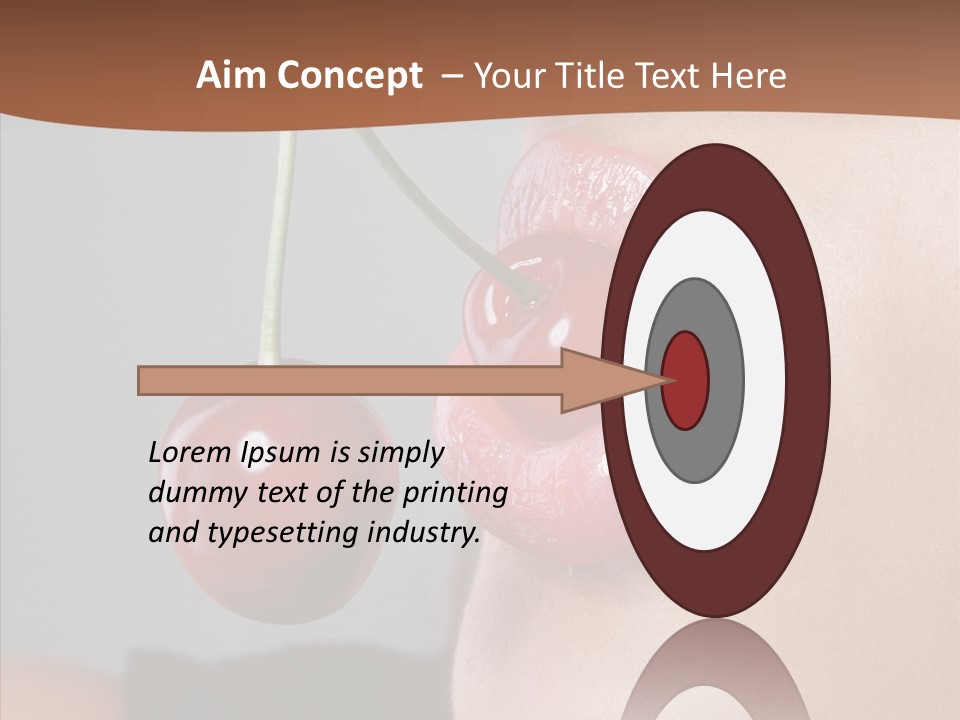 Aim Concept – Your Title Text Here

Lorem Ipsum is simply dummy text of the printing and typesetting industry.